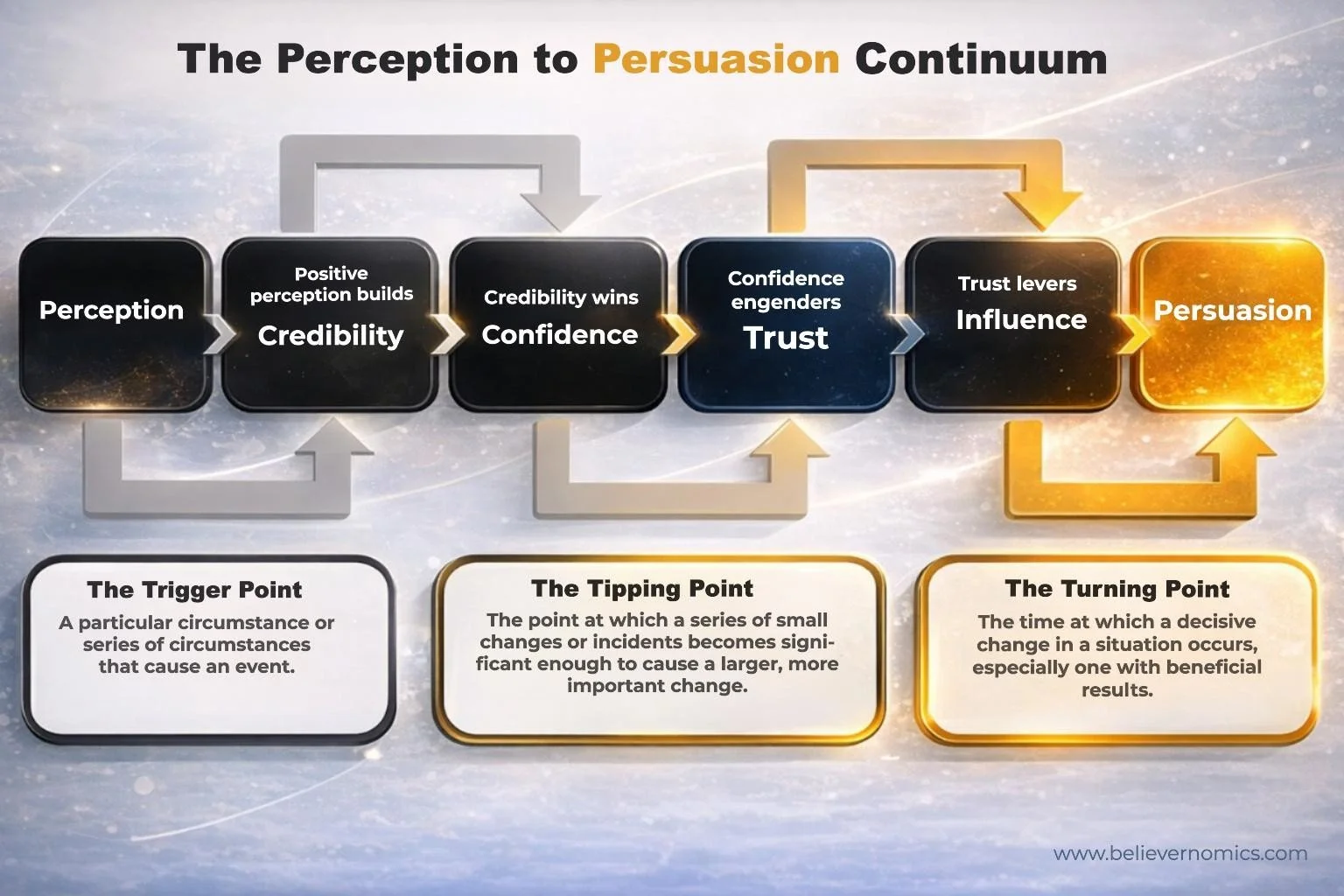 The Perception to Persuasion Continuum

Perception

Positive perception builds
Credibility

Credibility wins
Confidence

Confidence engenders
Trust

Trust levers
Influence

Persuasion

The Trigger Point
A particular circumstance or series of circumstances that cause an event.

The Tipping Point
The point at which a series of small changes or incidents becomes significant enough to cause a larger, more important change.

The Turning Point
The time at which a decisive change in a situation occurs, especially one with beneficial results.

www.believernomics.com